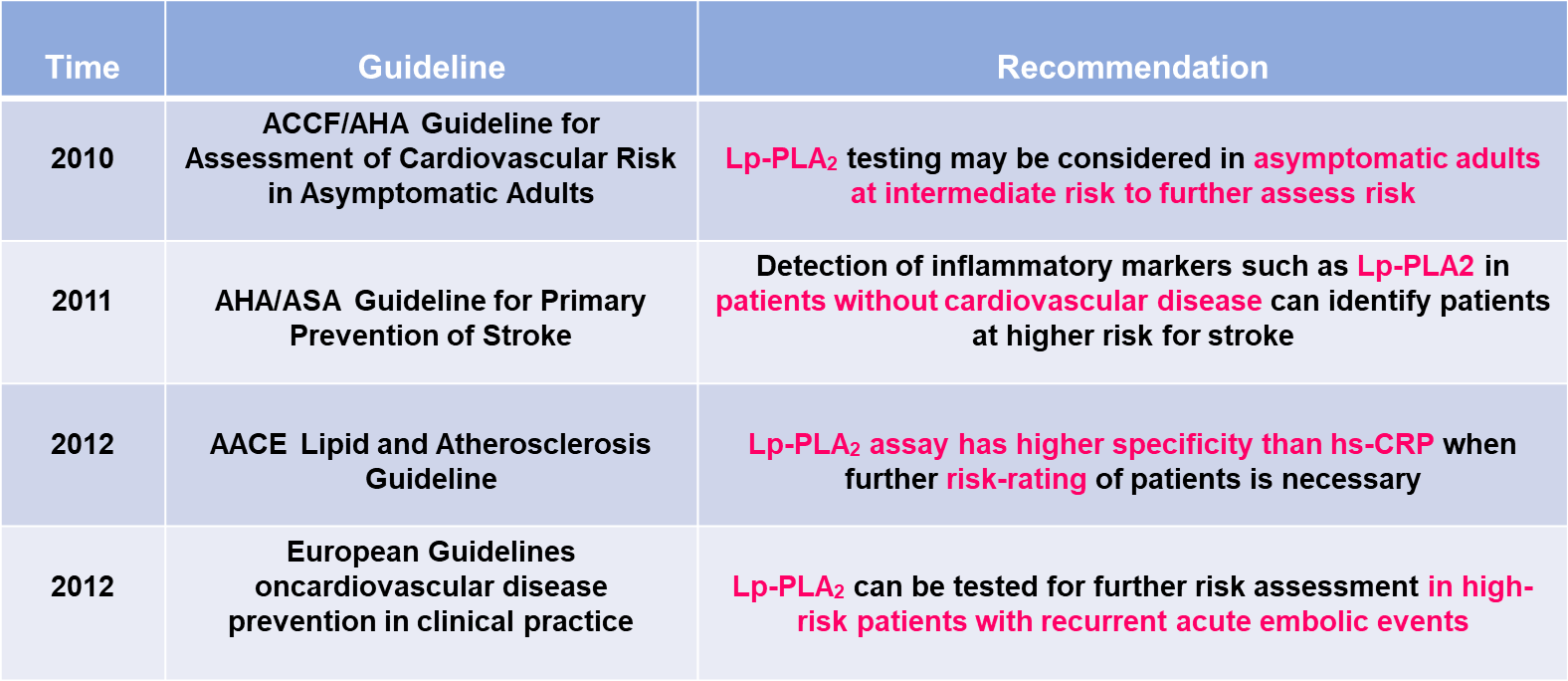 | Time | Guideline | Recommendation |
|---|---|---|
| 2010 | ACCF/AHA Guideline for Assessment of Cardiovascular Risk in Asymptomatic Adults | Lp-PLA$_2$ testing may be considered in asymptomatic adults at intermediate risk to further assess risk |
| 2011 | AHA/ASA Guideline for Primary Prevention of Stroke | Detection of inflammatory markers such as Lp-PLA2 in patients without cardiovascular disease can identify patients at higher risk for stroke |
| 2012 | AACE Lipid and Atherosclerosis Guideline | Lp-PLA$_2$ assay has higher specificity than hs-CRP when further risk-rating of patients is necessary |
| 2012 | European Guidelines oncardiovascular disease prevention in clinical practice | Lp-PLA$_2$ can be tested for further risk assessment in high-risk patients with recurrent acute embolic events |